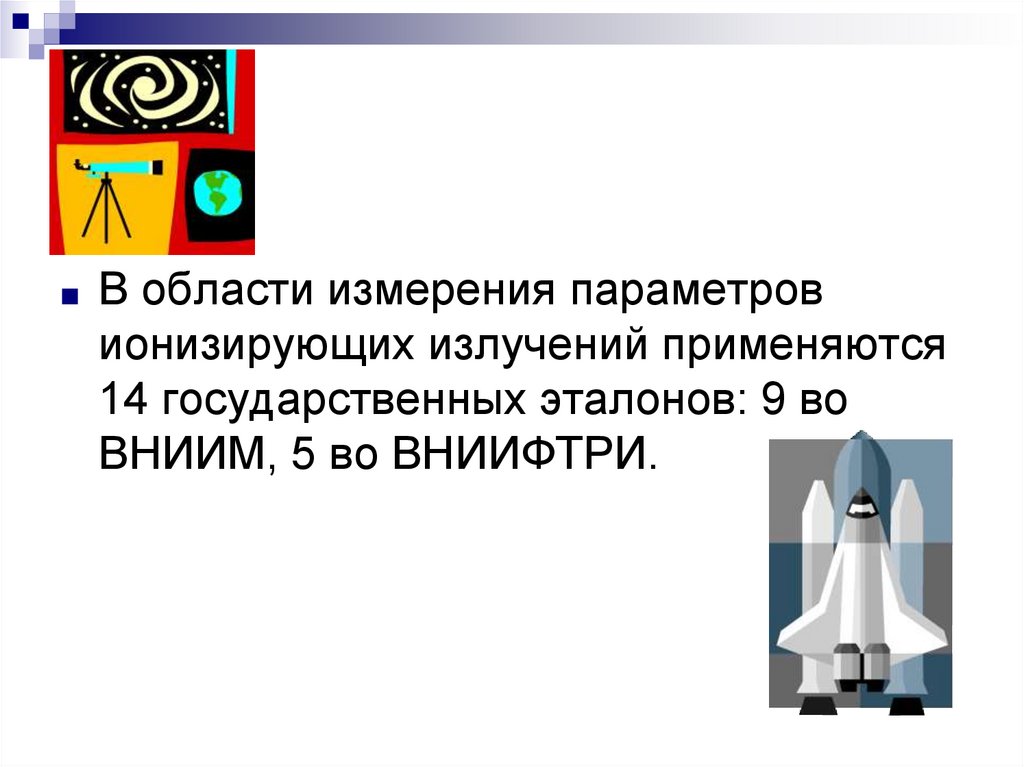 В области измерения параметров ионизирующих излучений применяются 14 государственных эталонов: 9 во ВНИИМ, 5 во ВНИИФТРИ.